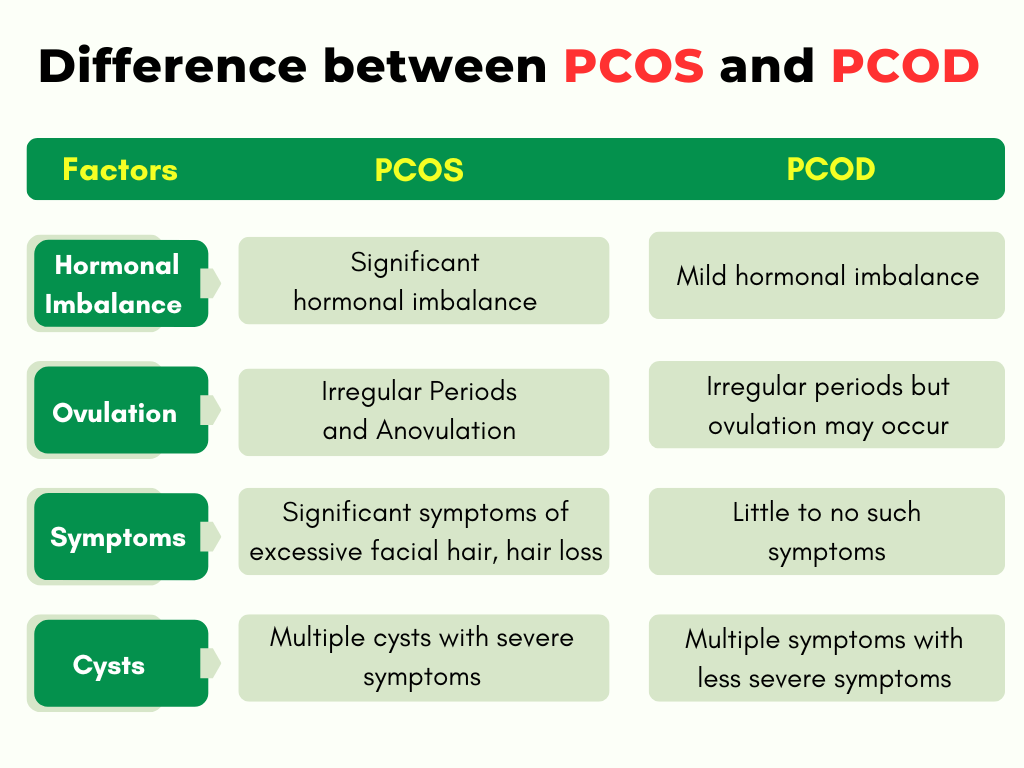 Difference between PCOS and PCOD

| Factors | PCOS | PCOD |
|---|---|---|
| Hormonal Imbalance | Significant hormonal imbalance | Mild hormonal imbalance |
| Ovulation | Irregular Periods and Anovulation | Irregular periods but ovulation may occur |
| Symptoms | Significant symptoms of excessive facial hair, hair loss | Little to no such symptoms |
| Cysts | Multiple cysts with severe symptoms | Multiple symptoms with less severe symptoms |